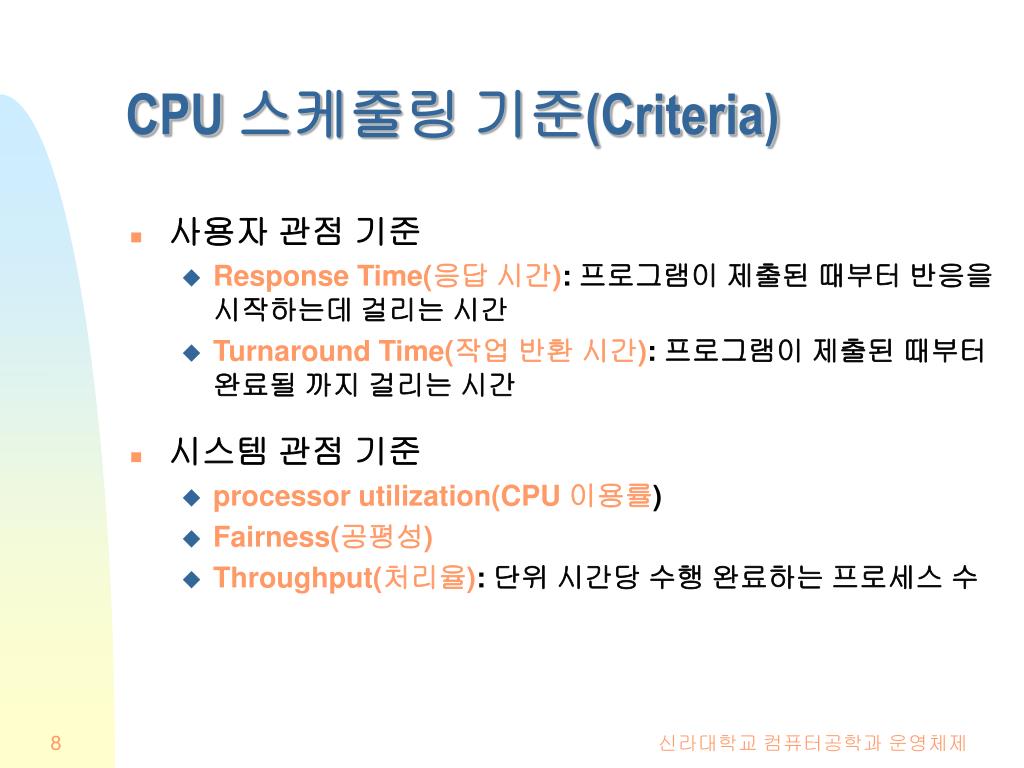 CPU 스케줄링 기준(Criteria)

사용자 관점 기준

Response Time(응답 시간): 프로그램이 제출된 때부터 반응을 시작하는데 걸리는 시간

Turnaround Time(작업 반환 시간): 프로그램이 제출된 때부터 완료될 까지 걸리는 시간

시스템 관점 기준

processor utilization(CPU 이용률)

Fairness(공평성)

Throughput(처리율): 단위 시간당 수행 완료하는 프로세스 수

8

신라대학교 컴퓨터공학과 운영체제